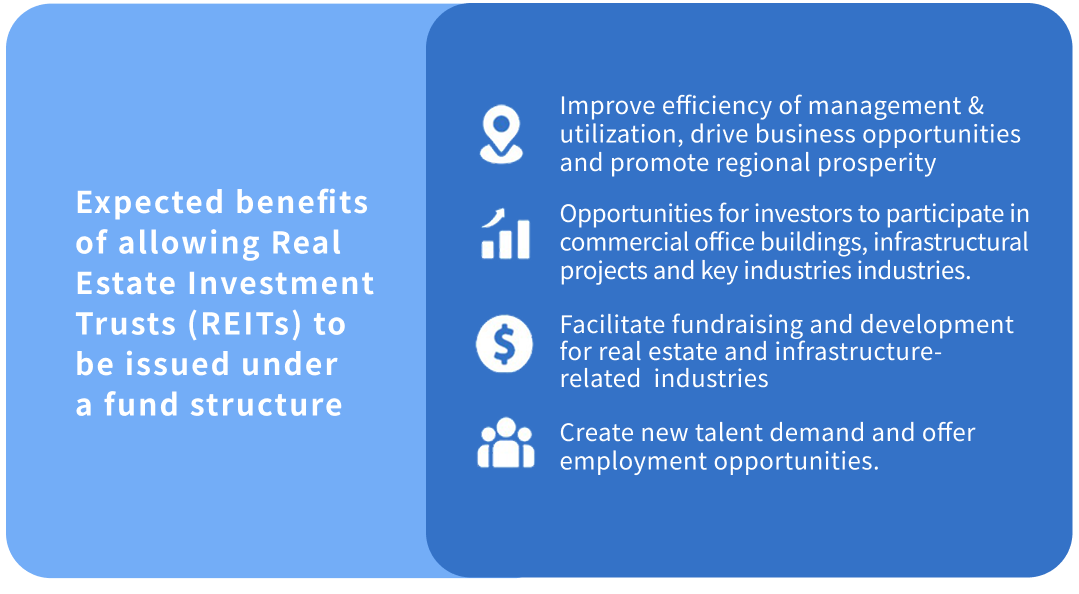 Expected benefits of allowing Real Estate Investment Trusts (REITs) to be issued under a fund structure

Improve efficiency of management & utilization, drive business opportunities and promote regional prosperity

Opportunities for investors to participate in commercial office buildings, infrastructural projects and key industries industries.

Facilitate fundraising and development for real estate and infrastructure-related industries

Create new talent demand and offer employment opportunities.